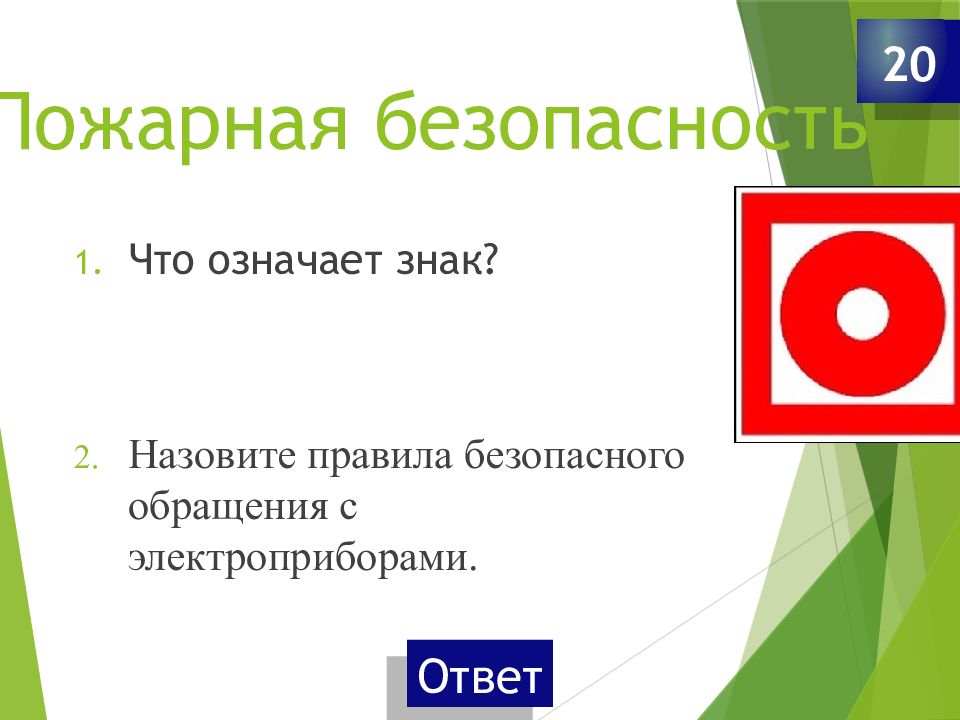 20

Пожарная безопасность

1. Что означает знак?

2. Назовите правила безопасного обращения с электроприборами.

Ответ